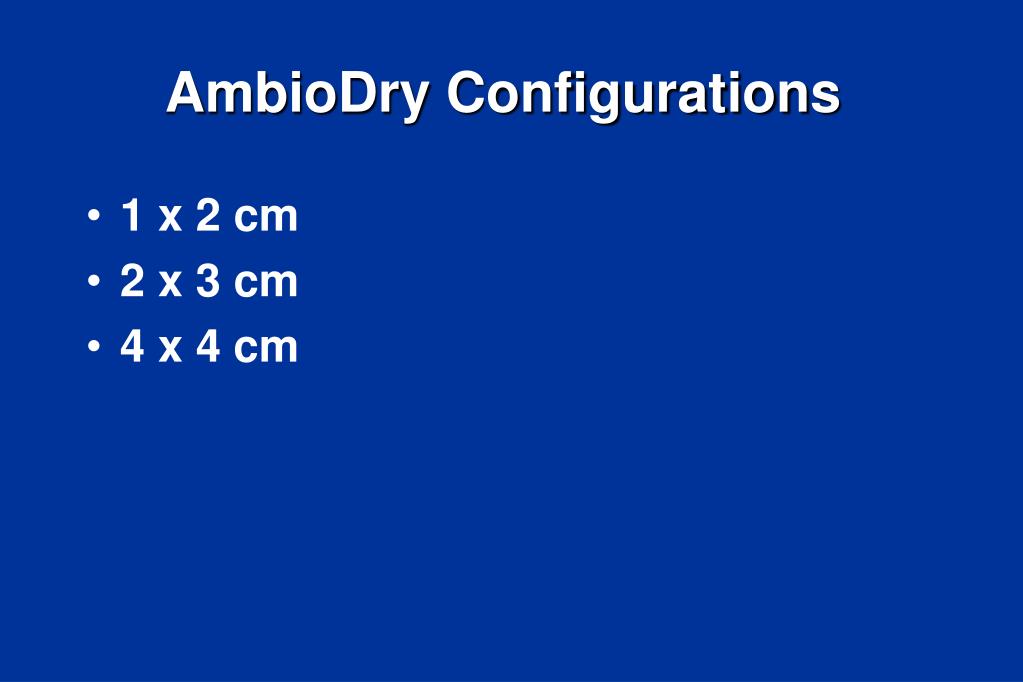 AmbioDry Configurations

• 1 x 2 cm
• 2 x 3 cm
• 4 x 4 cm